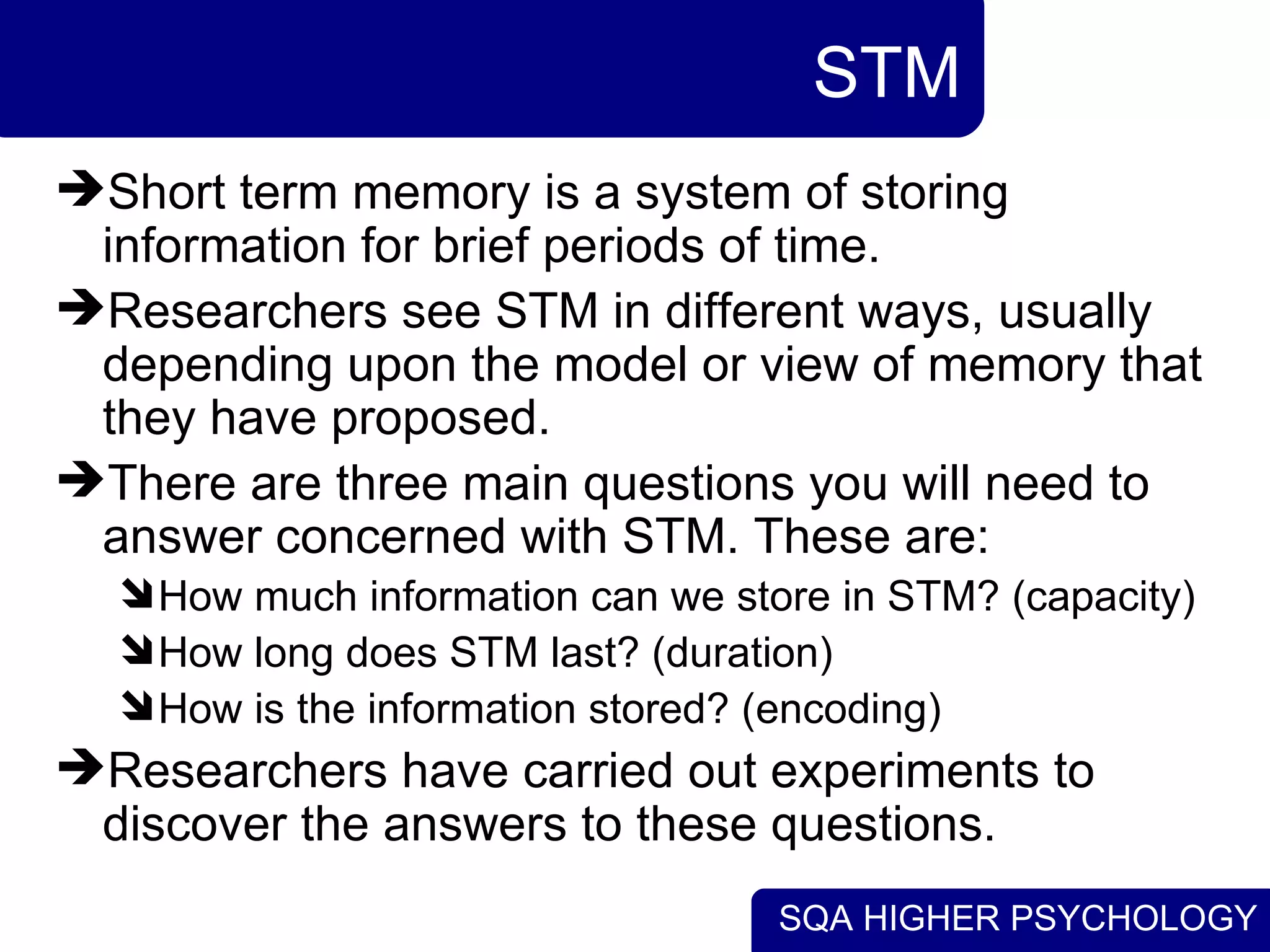 STM

➔Short term memory is a system of storing information for brief periods of time.

➔Researchers see STM in different ways, usually depending upon the model or view of memory that they have proposed.

➔There are three main questions you will need to answer concerned with STM. These are:

➘How much information can we store in STM? (capacity)

➘How long does STM last? (duration)

➘How is the information stored? (encoding)

➔Researchers have carried out experiments to discover the answers to these questions.

SQA HIGHER PSYCHOLOGY